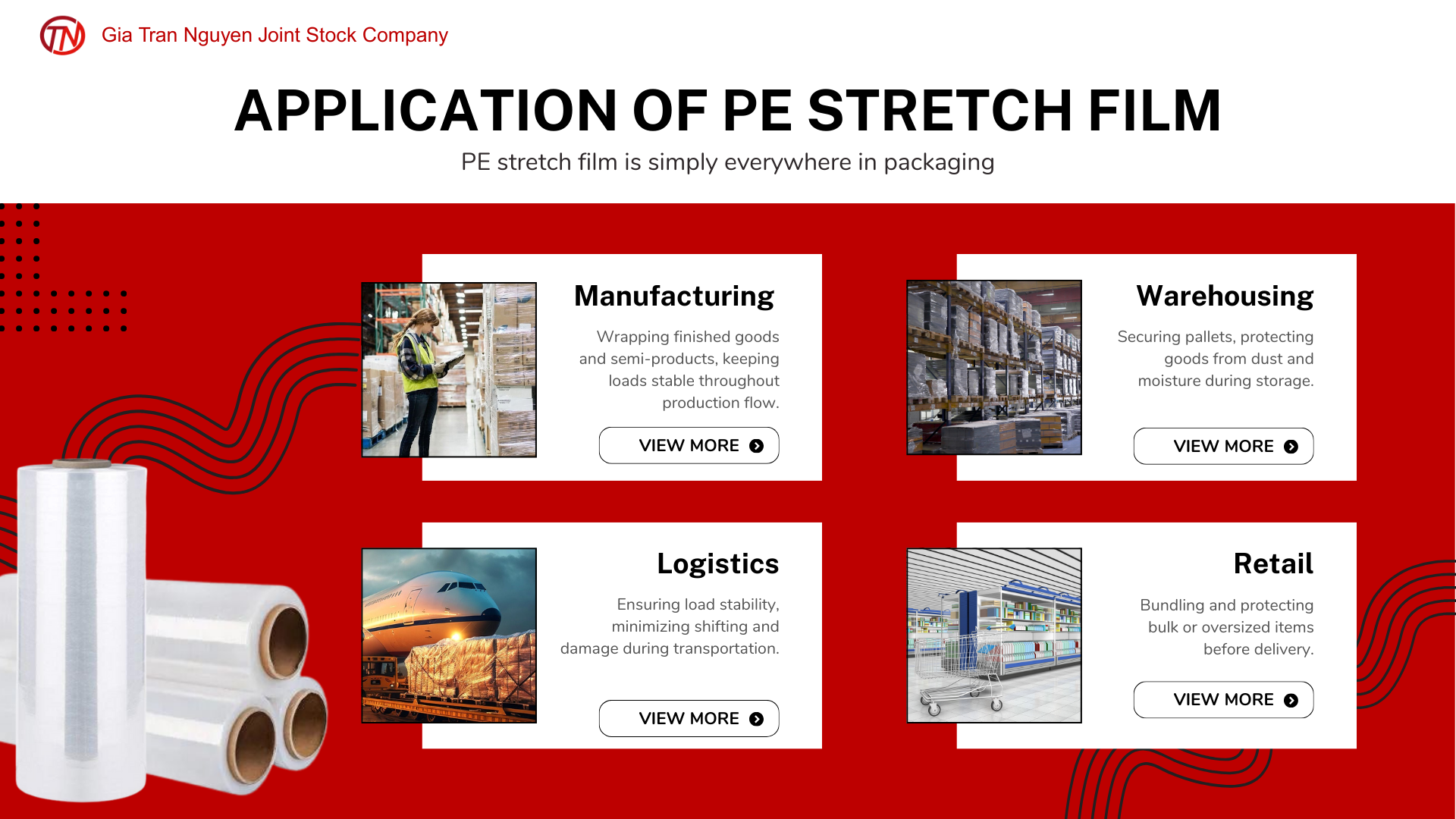 TN Gia Tran Nguyen Joint Stock Company

APPLICATION OF PE STRETCH FILM

PE stretch film is simply everywhere in packaging

Manufacturing

Wrapping finished goods and semi-products, keeping loads stable throughout production flow.

VIEW MORE

Warehousing

Securing pallets, protecting goods from dust and moisture during storage.

VIEW MORE

Logistics

Ensuring load stability, minimizing shifting and damage during transportation.

VIEW MORE

Retail

Bundling and protecting bulk or oversized items before delivery.

VIEW MORE